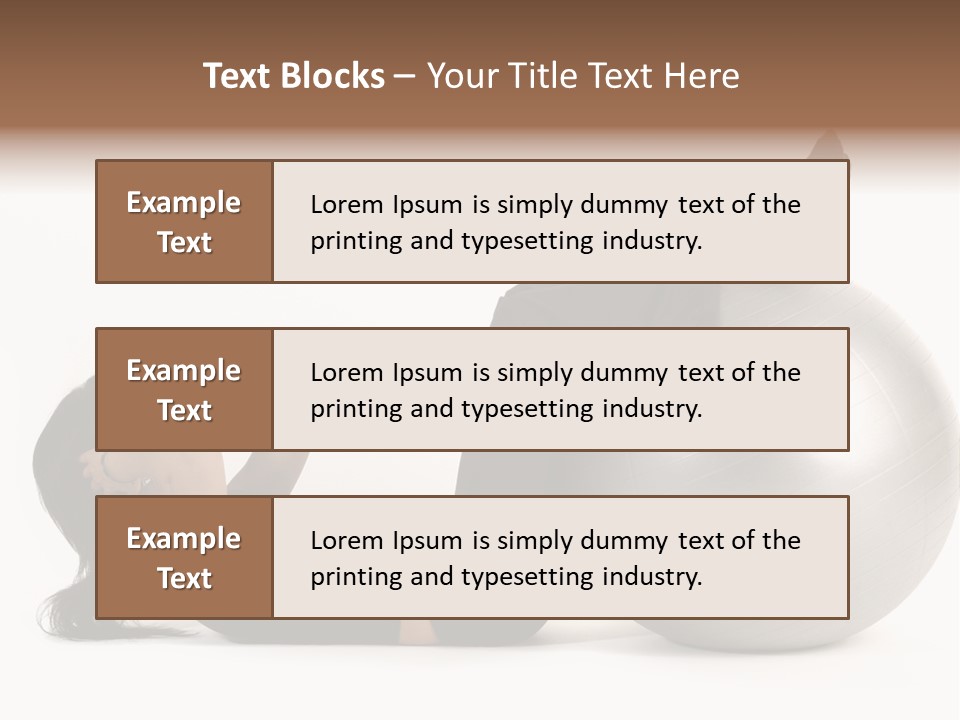 Text Blocks – Your Title Text Here

Example Text

Lorem Ipsum is simply dummy text of the printing and typesetting industry.

Example Text

Lorem Ipsum is simply dummy text of the printing and typesetting industry.

Example Text

Lorem Ipsum is simply dummy text of the printing and typesetting industry.